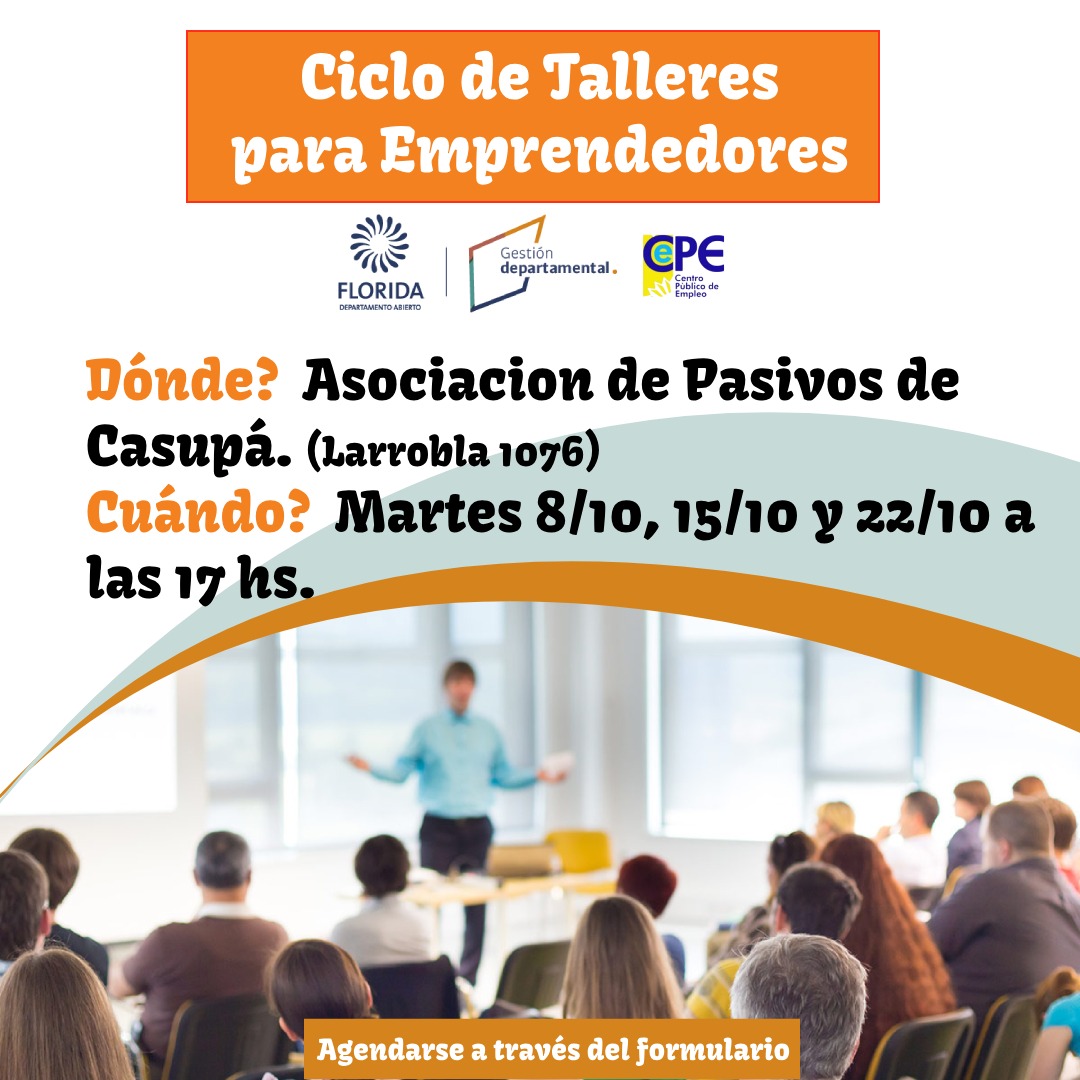 Ciclo de Talleres para Emprendedores

FLORIDA
DEPARTAMENTO ABIERTO

Gestión departamental.

CePE
Centro Público de Empleo

Dónde? Asociacion de Pasivos de Casupá. (Larrobla 1076)
Cuándo? Martes 8/10, 15/10 y 22/10 a las 17 hs.

Agendarse a través del formulario